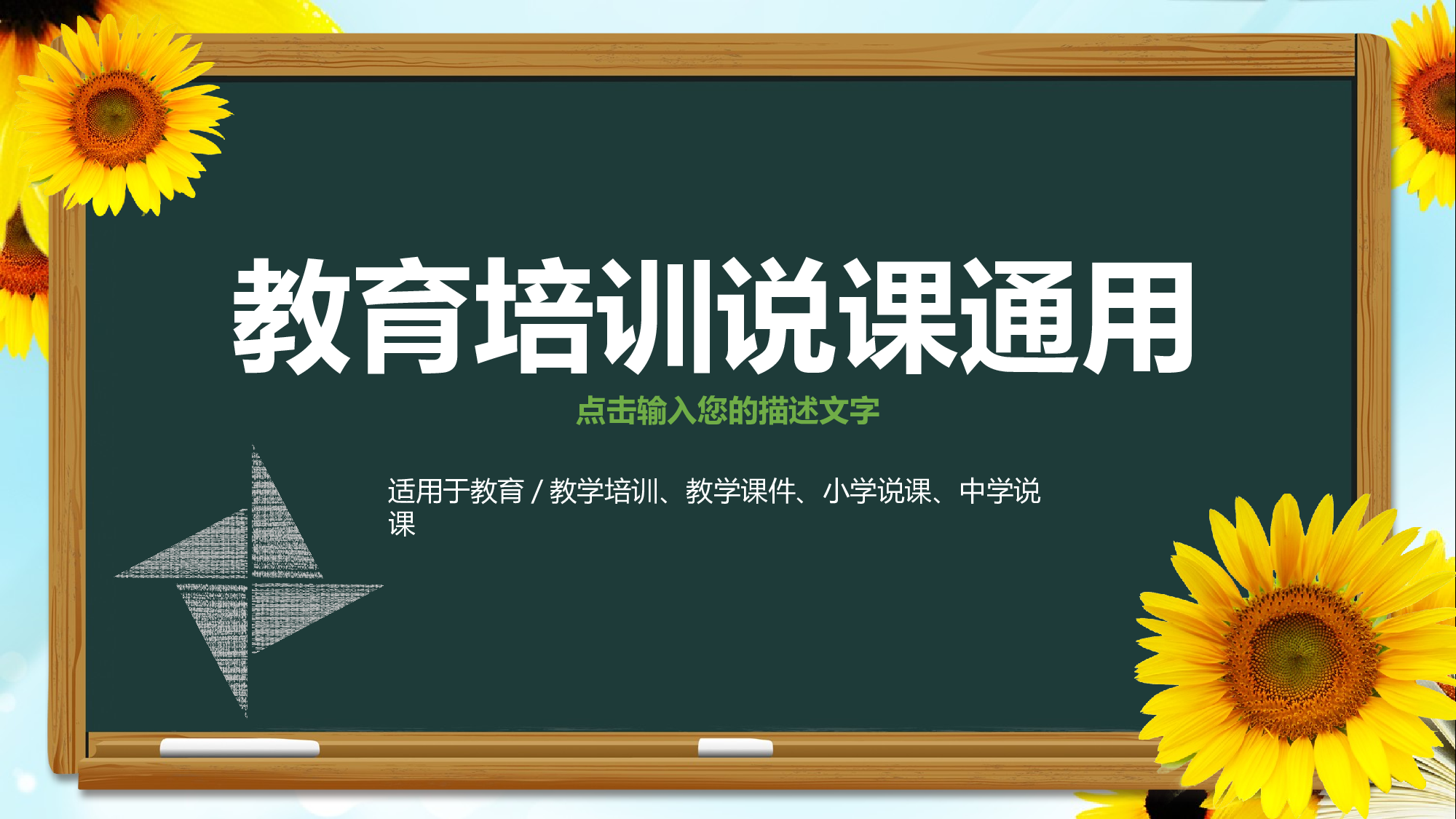 教育培训说课通用

点击输入您的描述文字

适用于教育 / 教学培训、教学课件、小学说课、中学说课